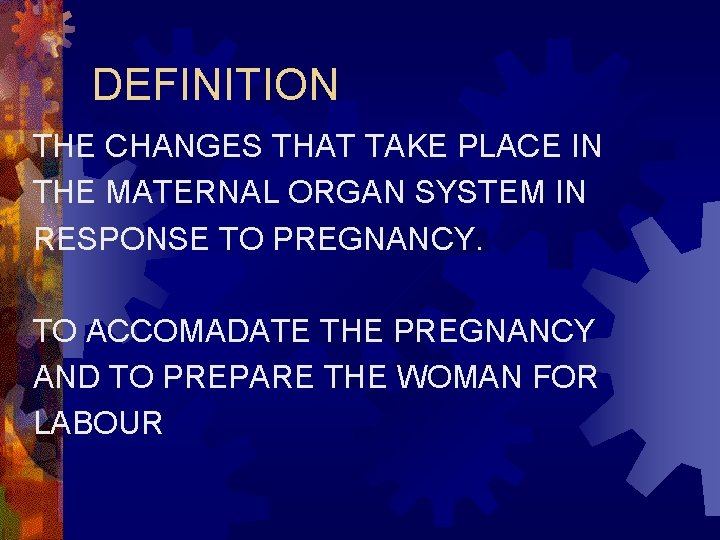 DEFINITION

THE CHANGES THAT TAKE PLACE IN THE MATERNAL ORGAN SYSTEM IN RESPONSE TO PREGNANCY.

TO ACCOMADATE THE PREGNANCY AND TO PREPARE THE WOMAN FOR LABOUR